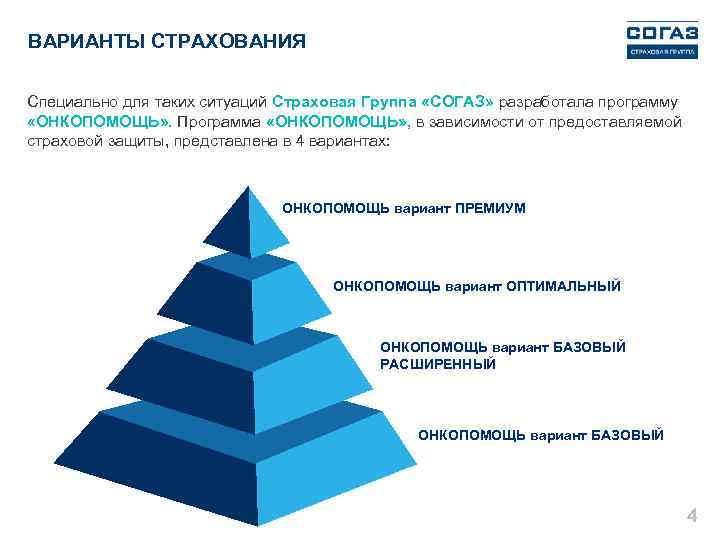 ВАРИАНТЫ СТРАХОВАНИЯ

СОГАЗ
СТРАХОВАЯ ГРУППА

Специально для таких ситуаций Страховая Группа «СОГАЗ» разработала программу «ОНКОПОМОЩЬ». Программа «ОНКОПОМОЩЬ», в зависимости от предоставляемой страховой защиты, представлена в 4 вариантах:

ОНКОПОМОЩЬ вариант ПРЕМИУМ

ОНКОПОМОЩЬ вариант ОПТИМАЛЬНЫЙ

ОНКОПОМОЩЬ вариант БАЗОВЫЙ РАСШИРЕННЫЙ

ОНКОПОМОЩЬ вариант БАЗОВЫЙ

4